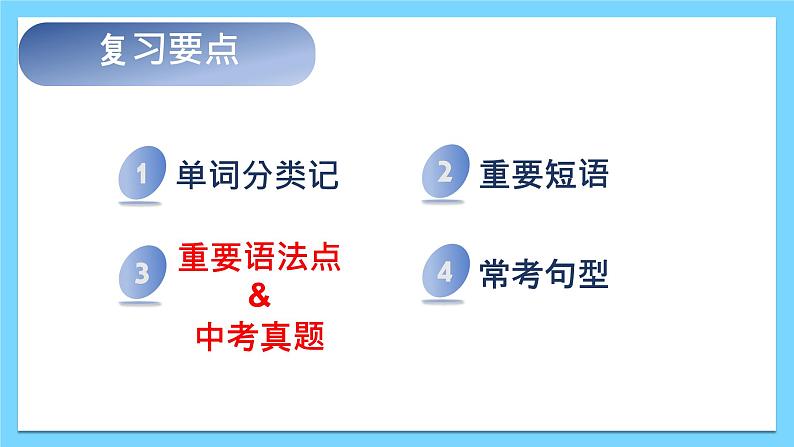 复习要点

1 单词分类记

2 重要短语

3 重要语法点 & 中考真题

4 常考句型